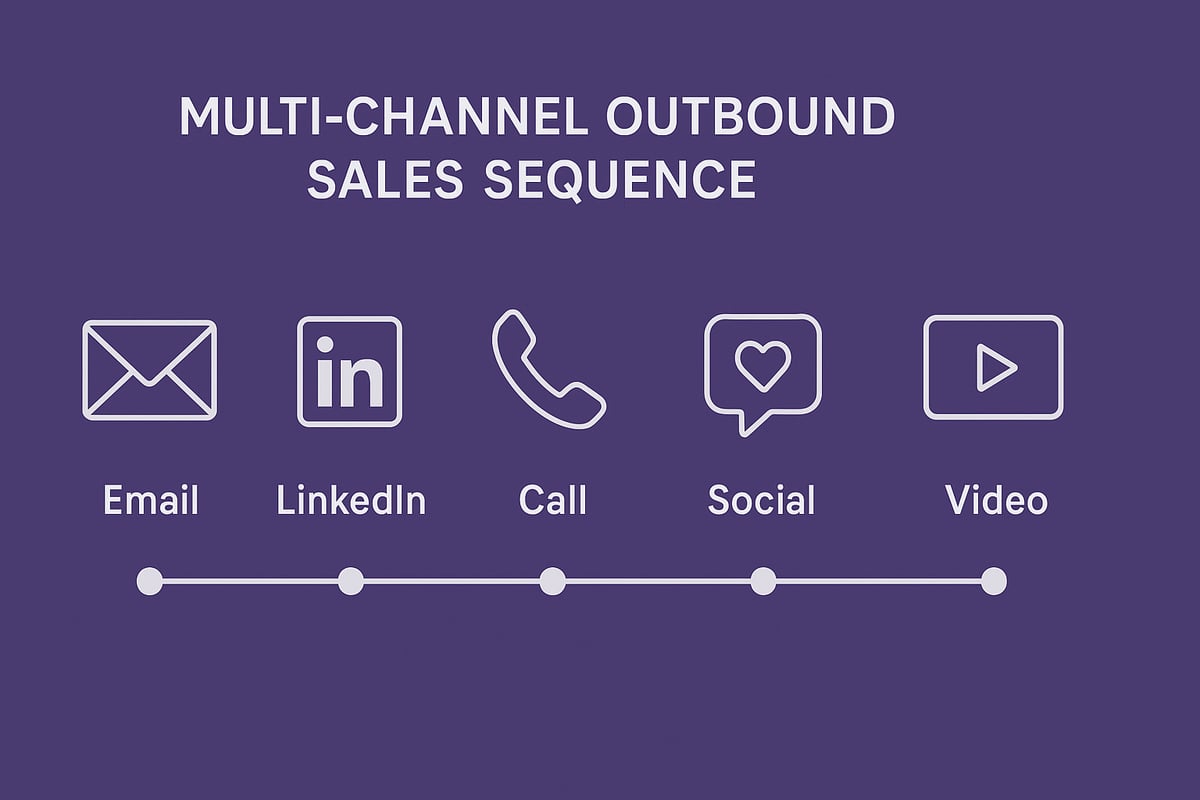 MULTI-CHANNEL OUTBOUND SALES SEQUENCE

in

Email LinkedIn Call Social Video